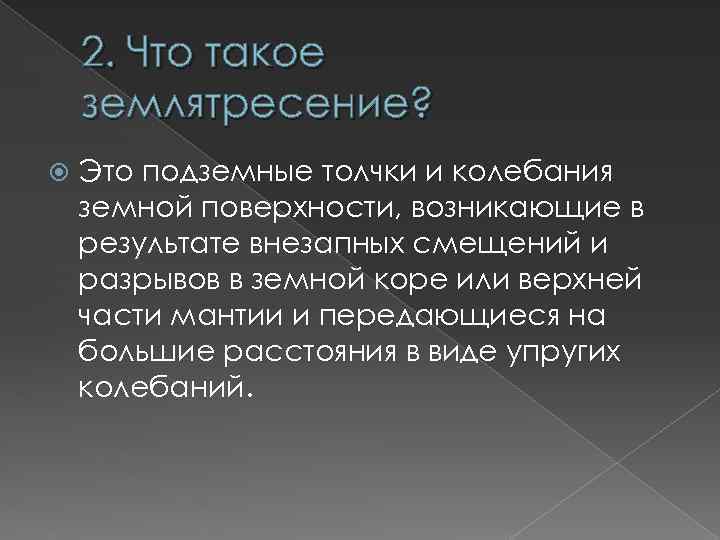 2. Что такое землятресение?

Это подземные толчки и колебания земной поверхности, возникающие в результате внезапных смещений и разрывов в земной коре или верхней части мантии и передающиеся на большие расстояния в виде упругих колебаний.